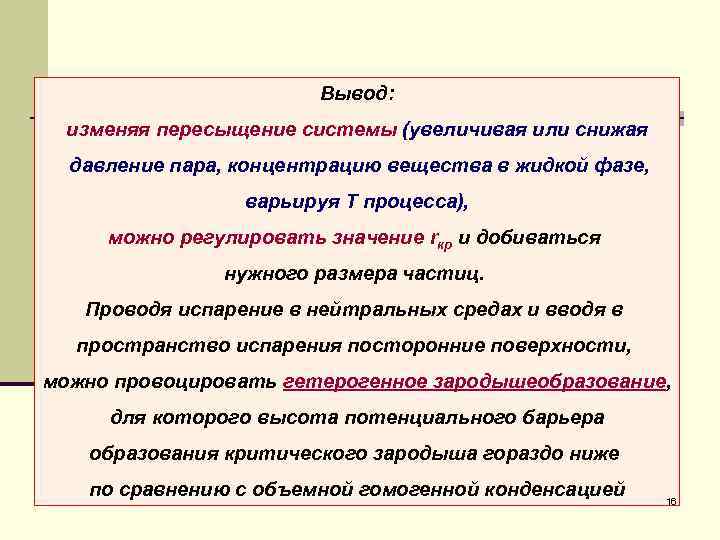 Вывод:
изменяя пересыщение системы (увеличивая или снижая давление пара, концентрацию вещества в жидкой фазе, варьируя Т процесса),
можно регулировать значение $r_{кр}$ и добиваться нужного размера частиц.
Проводя испарение в нейтральных средах и вводя в пространство испарения посторонние поверхности, можно провоцировать гетерогенное зародышеобразование, для которого высота потенциального барьера образования критического зародыша гораздо ниже по сравнению с объемной гомогенной конденсацией

16